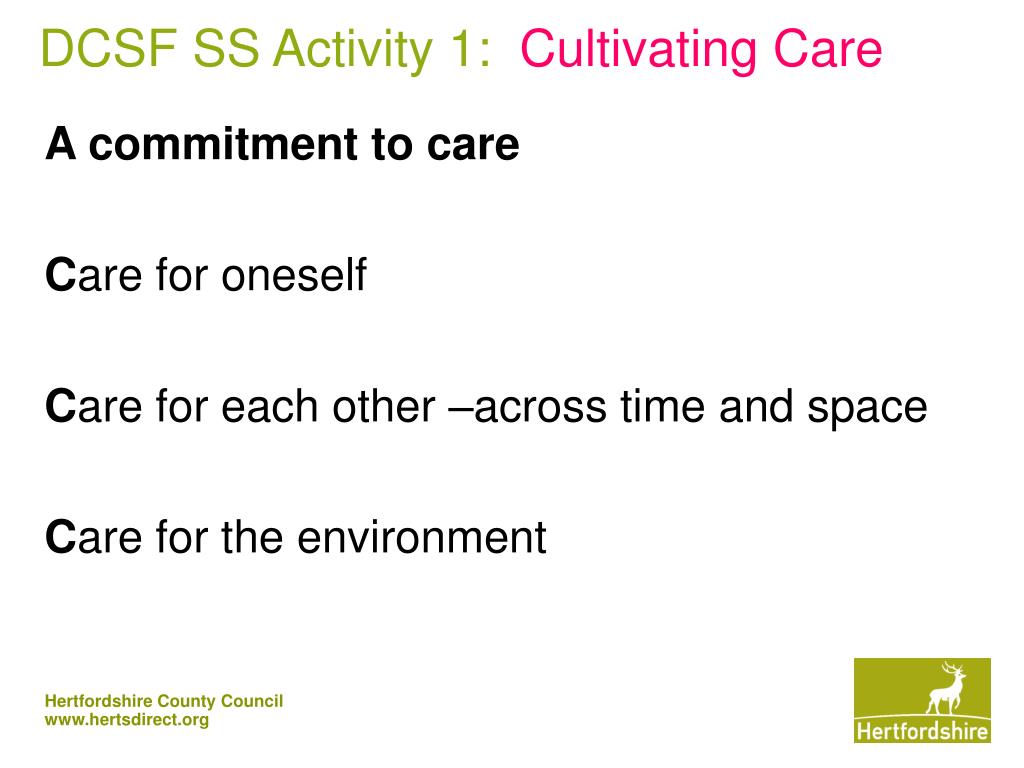 DCSF SS Activity 1: Cultivating Care

A commitment to care

Care for oneself

Care for each other –across time and space

Care for the environment

Hertfordshire County Council
www.hertsdirect.org

Hertfordshire